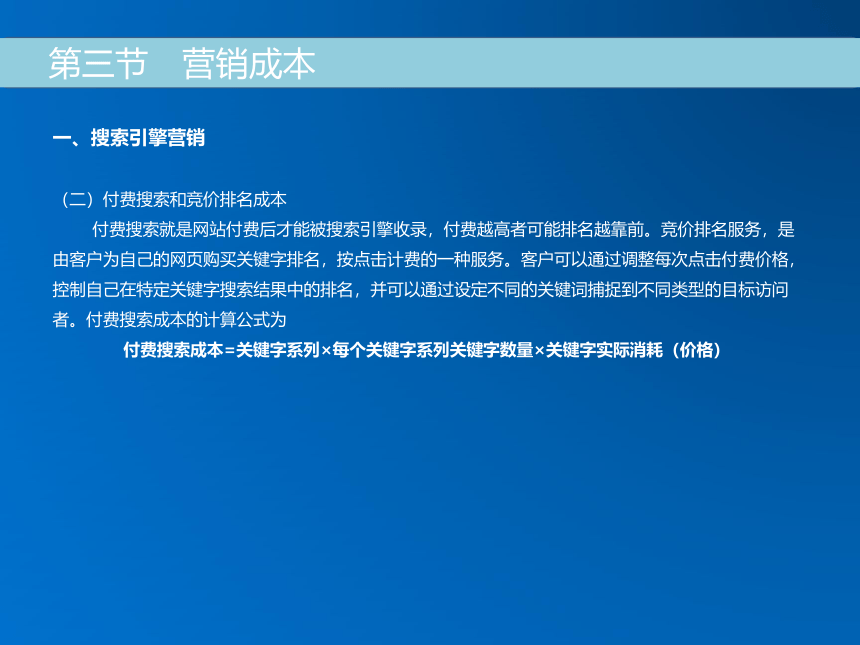 第三节　营销成本

一、搜索引擎营销

（二）付费搜索和竞价排名成本

付费搜索就是网站付费后才能被搜索引擎收录，付费越高者可能排名越靠前。竞价排名服务，是由客户为自己的网页购买关键字排名，按点击计费的一种服务。客户可以通过调整每次点击付费价格，控制自己在特定关键字搜索结果中的排名，并可以通过设定不同的关键词捕捉到不同类型的目标访问者。付费搜索成本的计算公式为

付费搜索成本=关键字系列×每个关键字系列关键字数量×关键字实际消耗（价格）